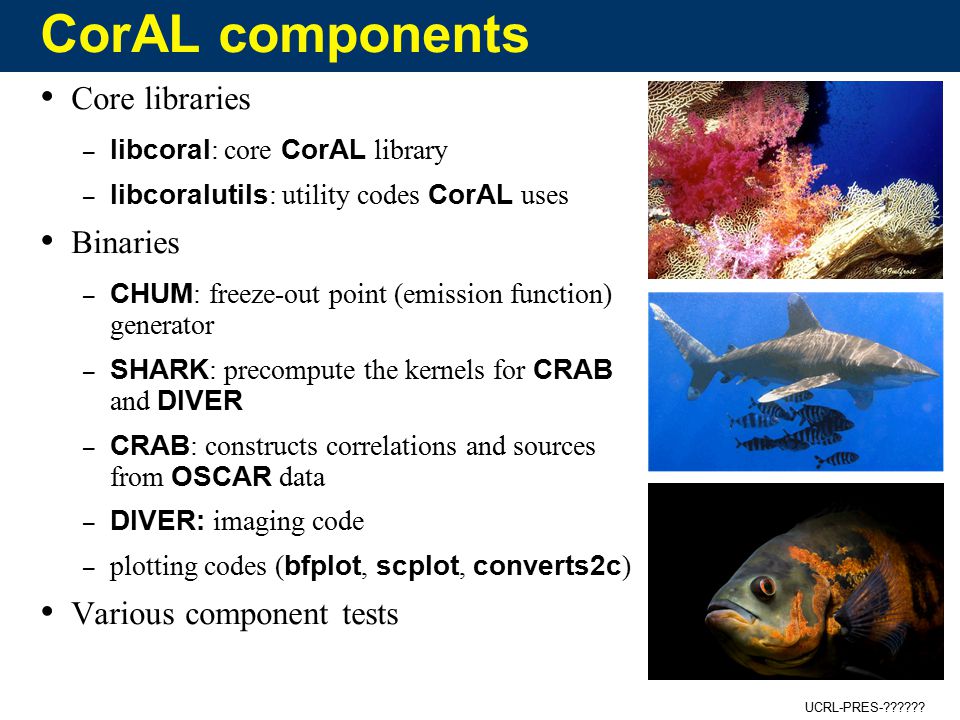 CorAL components

• Core libraries
  – libcoral: core CorAL library
  – libcoralutils: utility codes CorAL uses
• Binaries
  – CHUM: freeze-out point (emission function) generator
  – SHARK: precompute the kernels for CRAB and DIVER
  – CRAB: constructs correlations and sources from OSCAR data
  – DIVER: imaging code
  – plotting codes (bfplot, scplot, converts2c)
• Various component tests

UCRL-PRES-??????